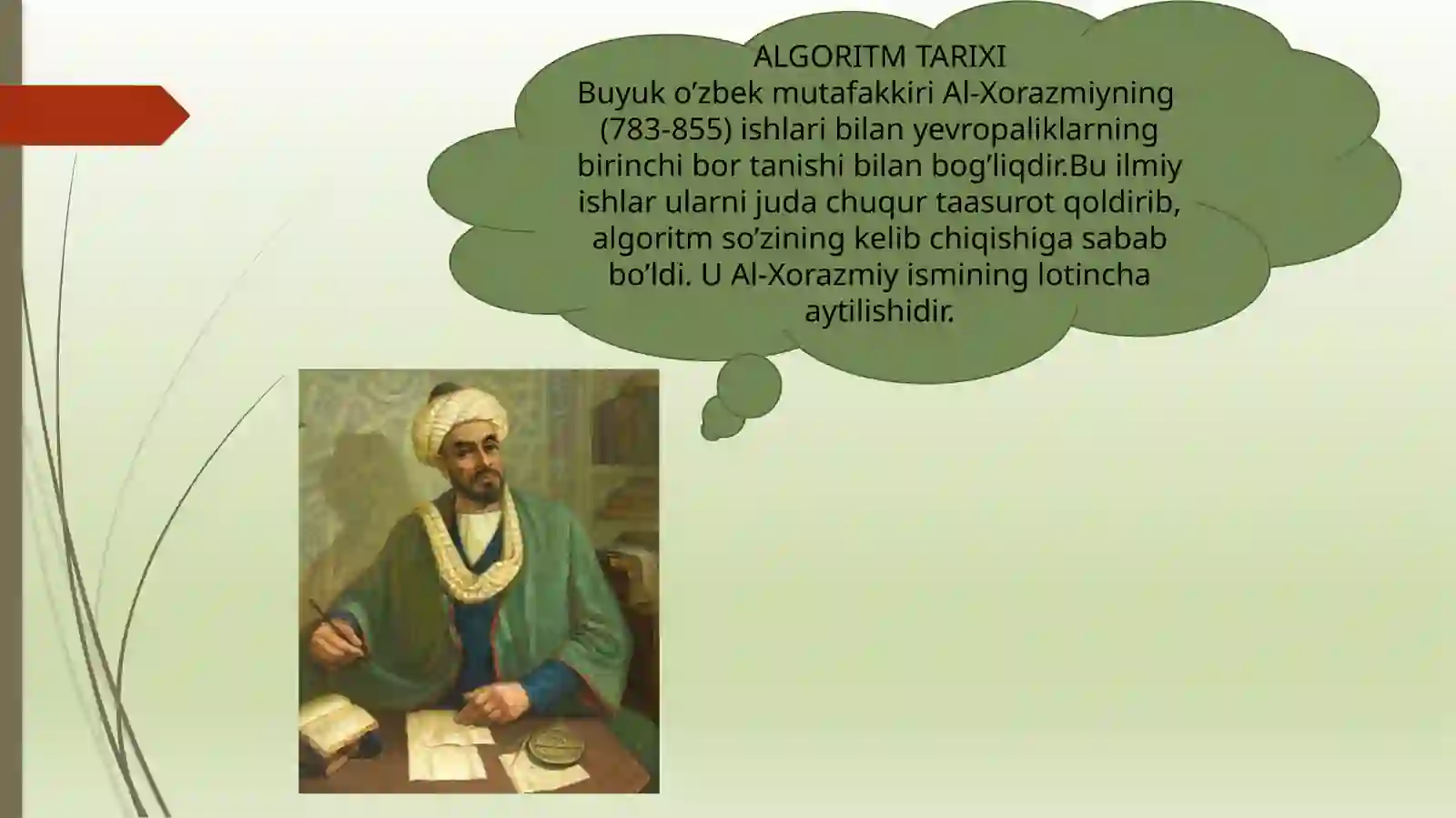 ALGORITM TARIXI
Buyuk o’zbek mutafakkiri Al-Xorazmiyning (783-855) ishlari bilan yevropaliklarning birinchi bor tanishi bilan bog’liqdir.Bu ilmiy ishlar ularni juda chuqur taasurot qoldirib, algoritm so’zining kelib chiqishiga sabab bo’ldi. U Al-Xorazmiy ismining lotincha aytilishidir.